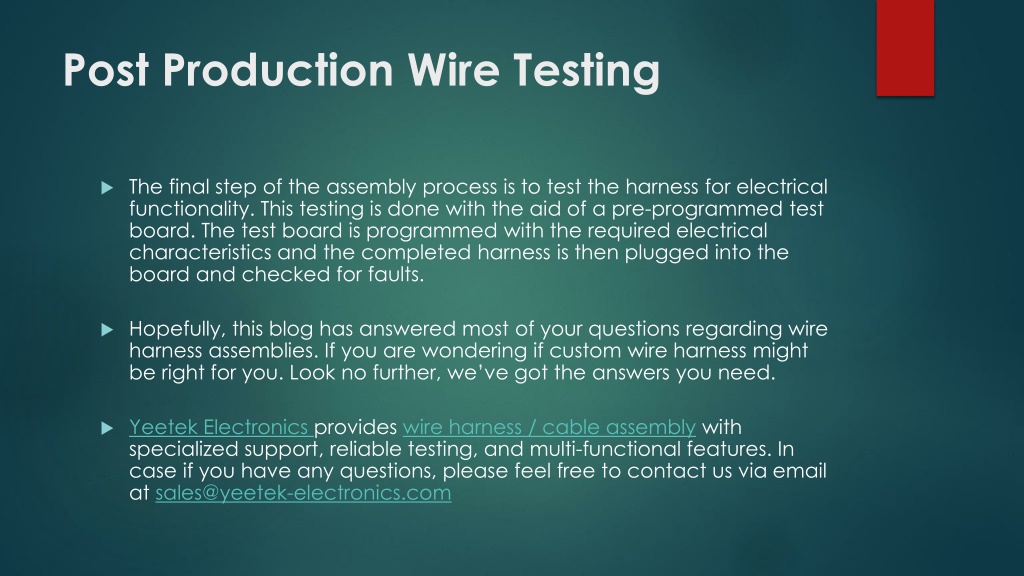 Post Production Wire Testing

The final step of the assembly process is to test the harness for electrical functionality. This testing is done with the aid of a pre-programmed test board. The test board is programmed with the required electrical characteristics and the completed harness is then plugged into the board and checked for faults.

Hopefully, this blog has answered most of your questions regarding wire harness assemblies. If you are wondering if custom wire harness might be right for you. Look no further, we've got the answers you need.

Yeetek Electronics provides wire harness / cable assembly with specialized support, reliable testing, and multi-functional features. In case if you have any questions, please feel free to contact us via email at sales@yeetek-electronics.com